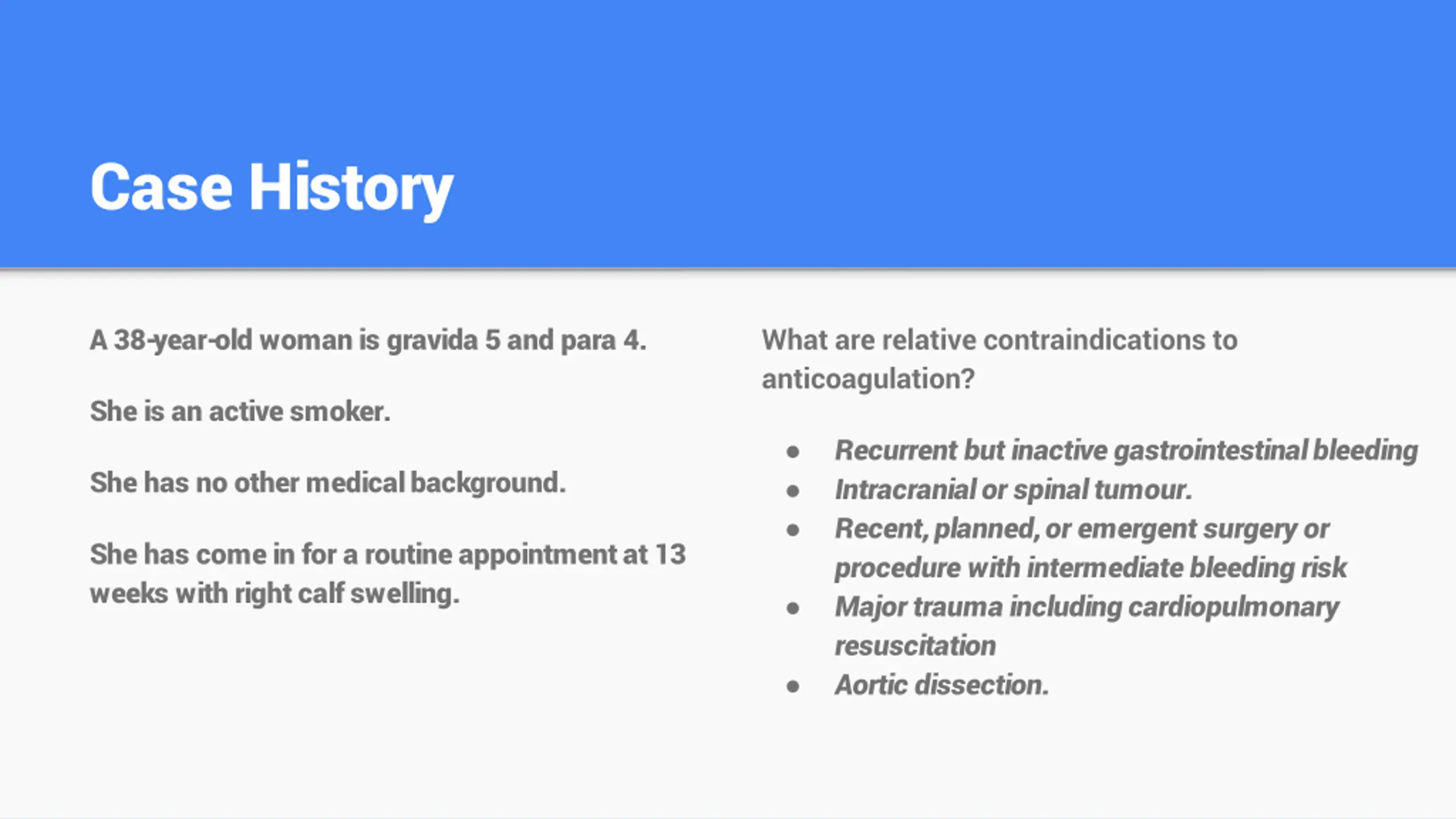 Case History

A 38-year-old woman is gravida 5 and para 4.

She is an active smoker.

She has no other medical background.

She has come in for a routine appointment at 13 weeks with right calf swelling.

What are relative contraindications to anticoagulation?

- Recurrent but inactive gastrointestinal bleeding
- Intracranial or spinal tumour.
- Recent, planned, or emergent surgery or procedure with intermediate bleeding risk
- Major trauma including cardiopulmonary resuscitation
- Aortic dissection.